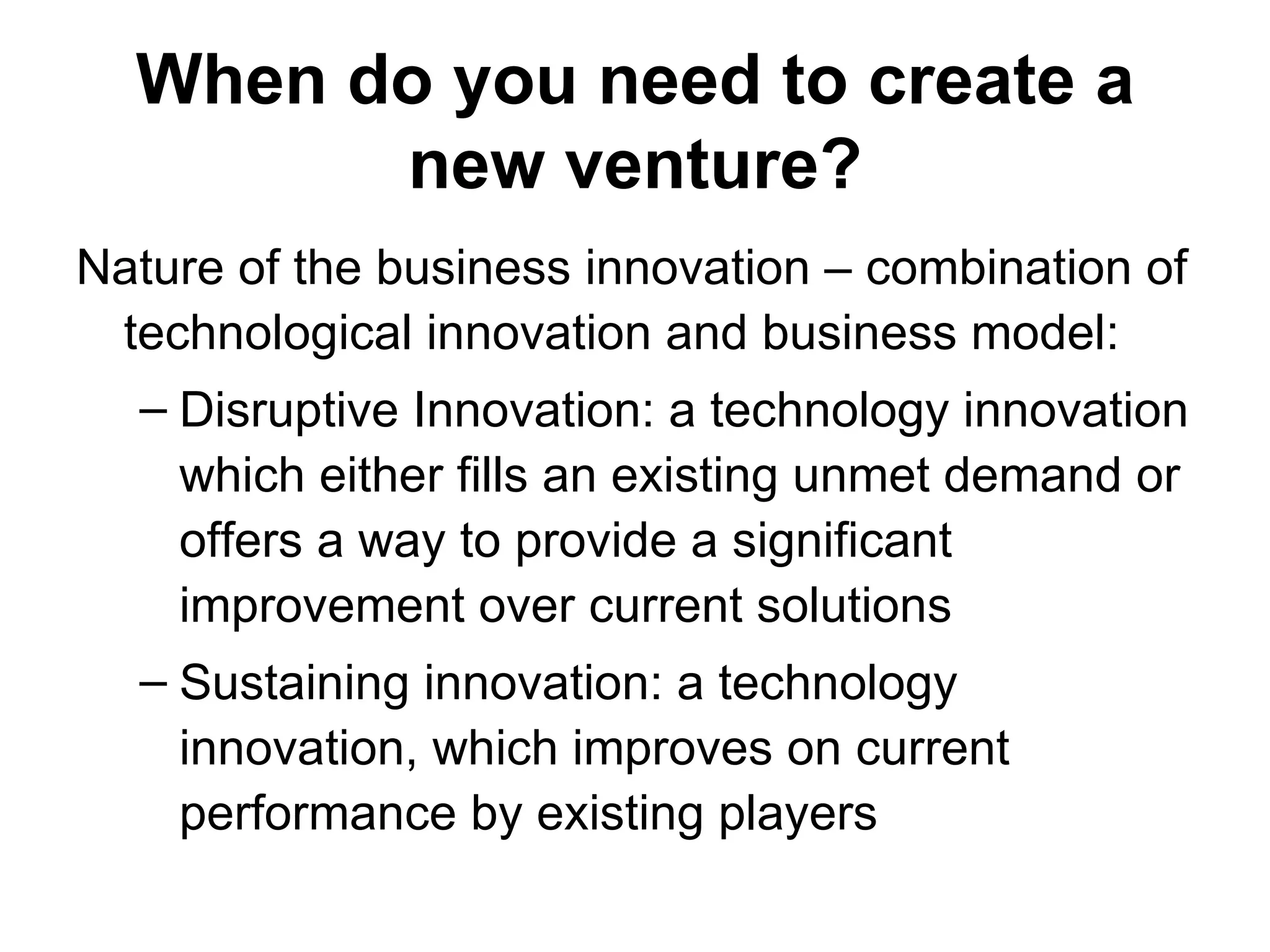 When do you need to create a new venture?

Nature of the business innovation – combination of technological innovation and business model:

– Disruptive Innovation: a technology innovation which either fills an existing unmet demand or offers a way to provide a significant improvement over current solutions

– Sustaining innovation: a technology innovation, which improves on current performance by existing players